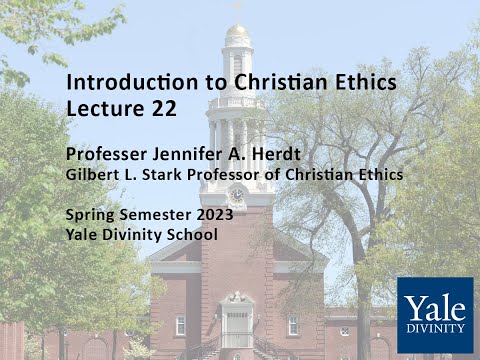 Introduction to Christian Ethics
Lecture 22

Professer Jennifer A. Herdt
Gilbert L. Stark Professor of Christian Ethics

Spring Semester 2023
Yale Divinity School

Yale
DIVINITY